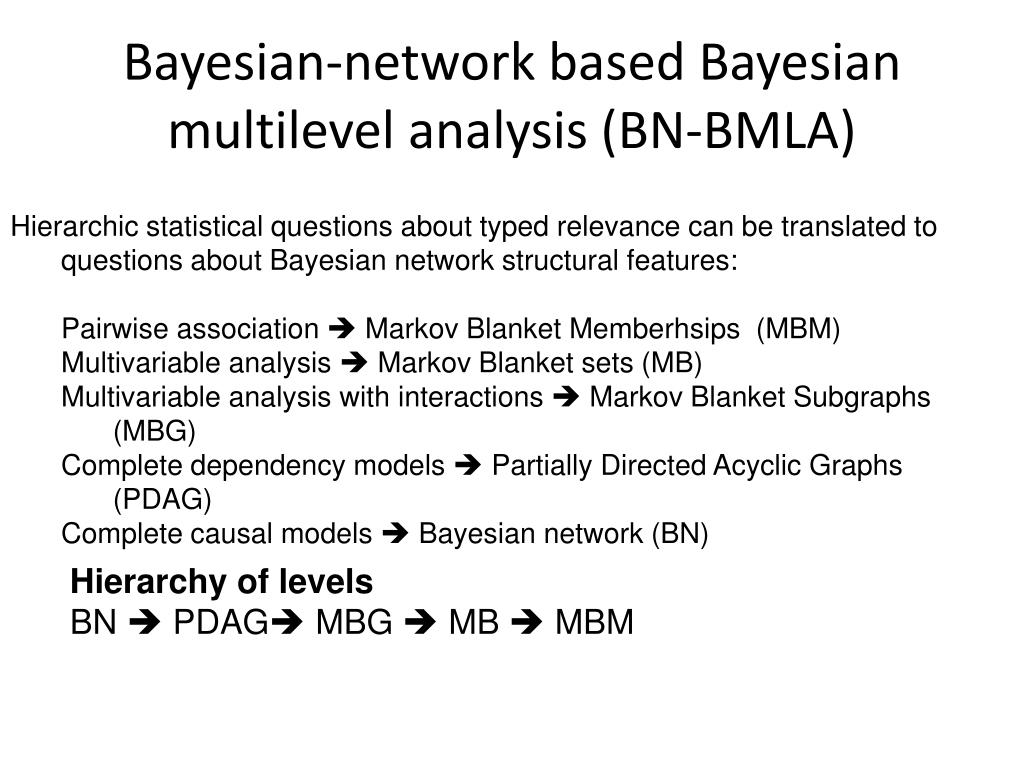 Bayesian-network based Bayesian multilevel analysis (BN-BMLA)

Hierarchic statistical questions about typed relevance can be translated to questions about Bayesian network structural features:

Pairwise association ➔ Markov Blanket Memberhsips (MBM)
Multivariable analysis ➔ Markov Blanket sets (MB)
Multivariable analysis with interactions ➔ Markov Blanket Subgraphs (MBG)
Complete dependency models ➔ Partially Directed Acyclic Graphs (PDAG)
Complete causal models ➔ Bayesian network (BN)

Hierarchy of levels
BN ➔ PDAG➔ MBG ➔ MB ➔ MBM